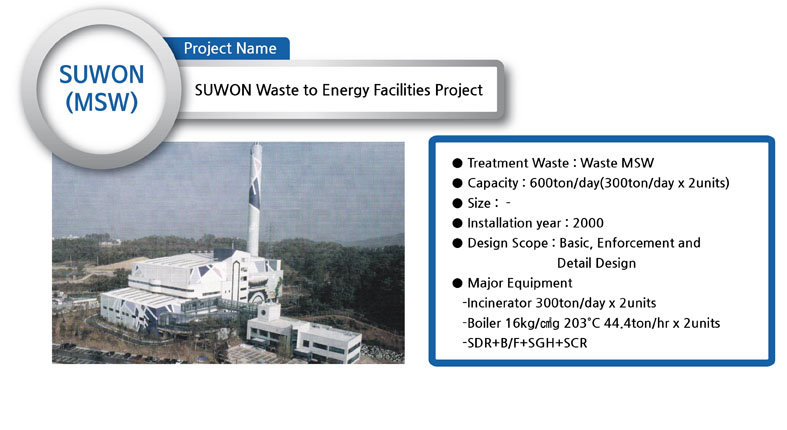 SUWON (MSW)

Project Name

SUWON Waste to Energy Facilities Project

● Treatment Waste : Waste MSW
● Capacity : 600ton/day(300ton/day x 2units)
● Size : -
● Installation year : 2000
● Design Scope : Basic, Enforcement and Detail Design
● Major Equipment
-Incinerator 300ton/day x 2units
-Boiler 16kg/㎠g 203°C 44.4ton/hr x 2units
-SDR+B/F+SGH+SCR